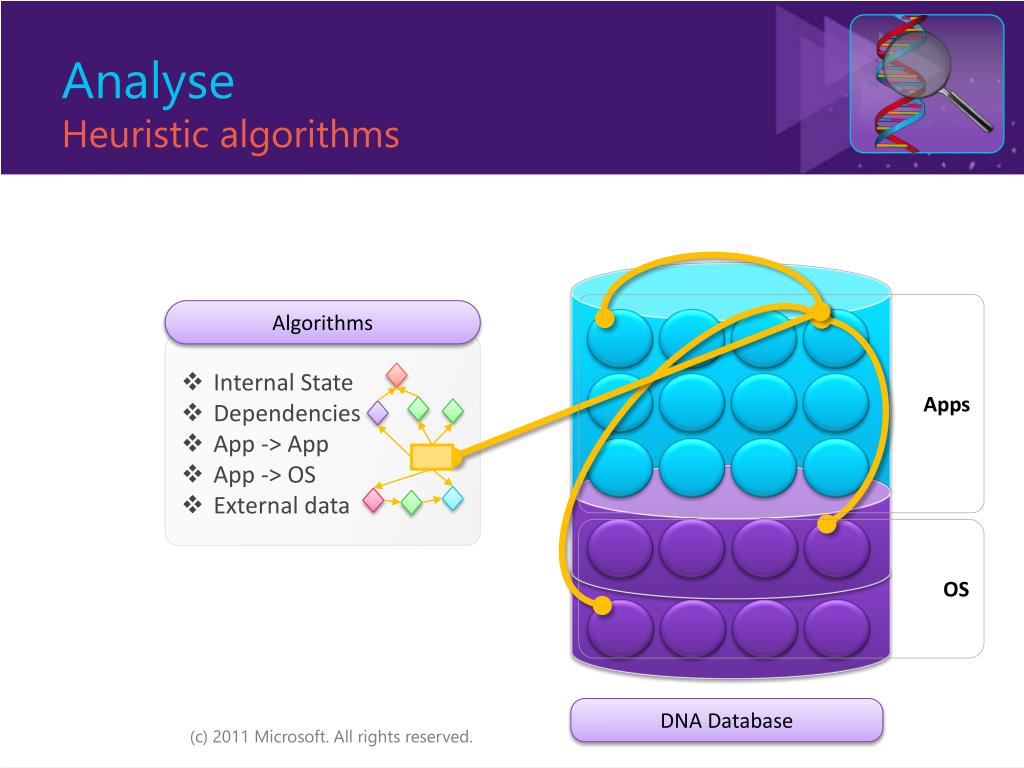 Analyse
Heuristic algorithms

Algorithms

❖ Internal State
❖ Dependencies
❖ App -> App
❖ App -> OS
❖ External data

Apps

OS

DNA Database

(c) 2011 Microsoft. All rights reserved.